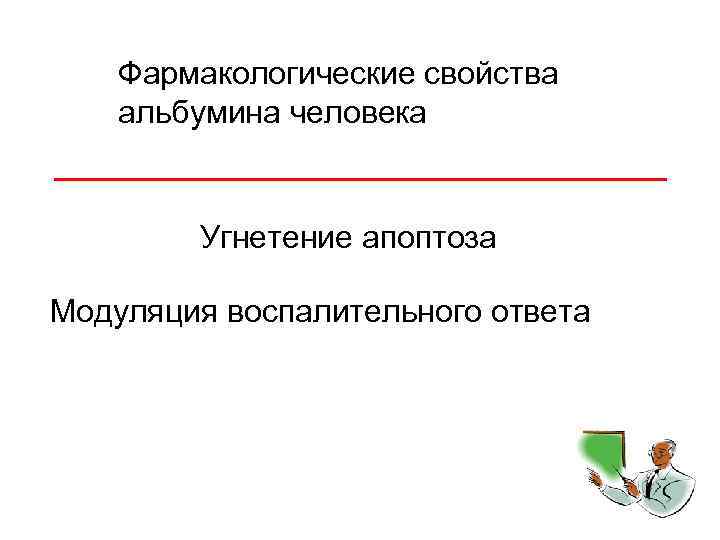 Фармакологические свойства альбумина человека

Угнетение апоптоза

Модуляция воспалительного ответа